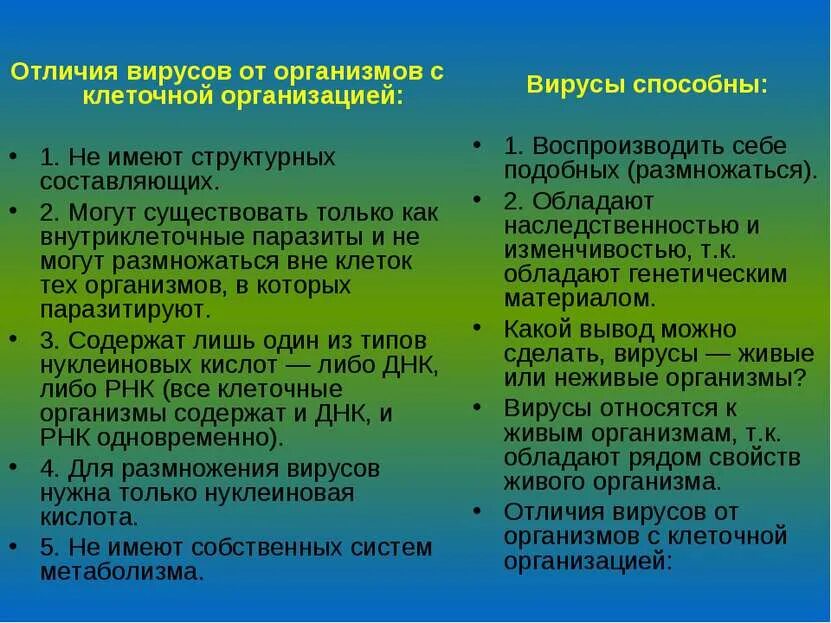 Отличия вирусов от организмов с клеточной организацией:

• 1. Не имеют структурных составляющих.
• 2. Могут существовать только как внутриклеточные паразиты и не могут размножаться вне клеток тех организмов, в которых паразитируют.
• 3. Содержат лишь один из типов нуклеиновых кислот — либо ДНК, либо РНК (все клеточные организмы содержат и ДНК, и РНК одновременно).
• 4. Для размножения вирусов нужна только нуклеиновая кислота.
• 5. Не имеют собственных систем метаболизма.

Вирусы способны:

• 1. Воспроизводить себе подобных (размножаться).
• 2. Обладают наследственностью и изменчивостью, т.к. обладают генетическим материалом.
• Какой вывод можно сделать, вирусы — живые или неживые организмы?
• Вирусы относятся к живым организмам, т.к. обладают рядом свойств живого организма.
• Отличия вирусов от организмов с клеточной организацией: